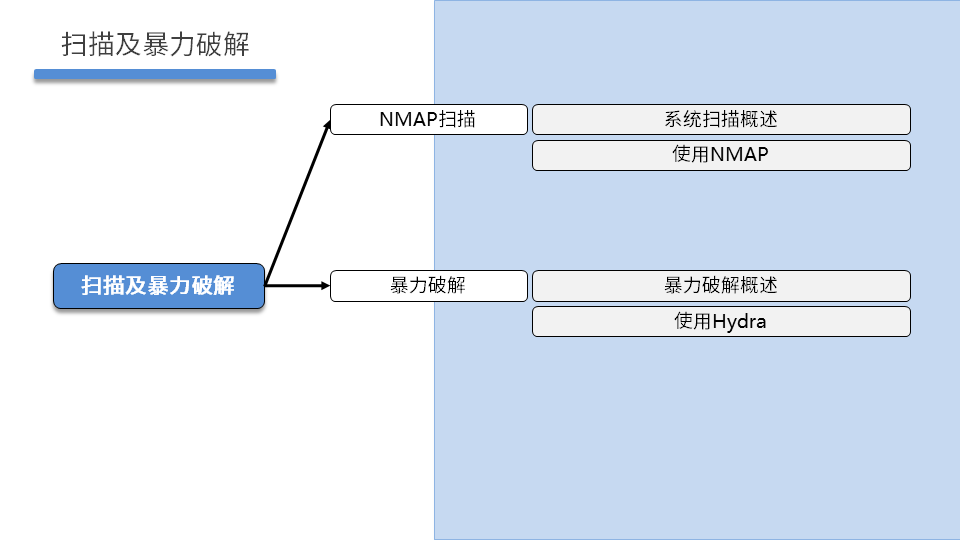 扫描及暴力破解

扫描及暴力破解

NMAP扫描

系统扫描概述

使用NMAP

暴力破解

暴力破解概述

使用Hydra